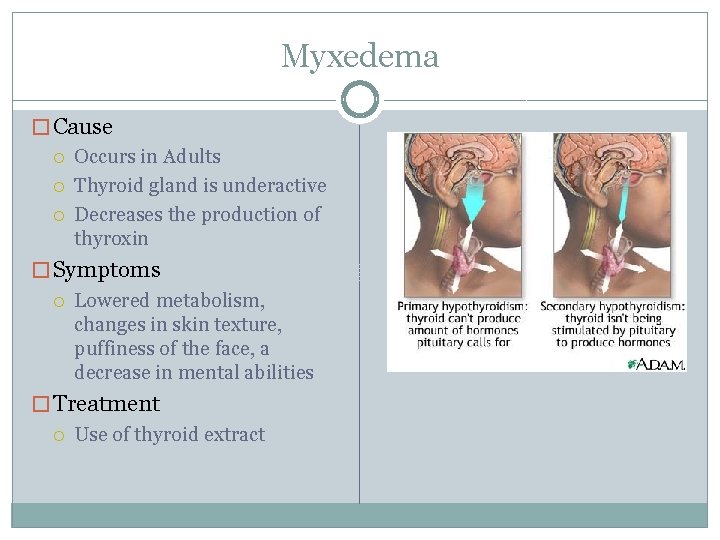 Myxedema

Cause

Occurs in Adults

Thyroid gland is underactive

Decreases the production of thyroxin

Symptoms

Lowered metabolism, changes in skin texture, puffiness of the face, a decrease in mental abilities

Treatment

Use of thyroid extract

Primary hypothyroidism: thyroid can't produce amount of hormones pituitary calls for

Secondary hypothyroidism: thyroid isn't being stimulated by pituitary to produce hormones

A.D.A.M.